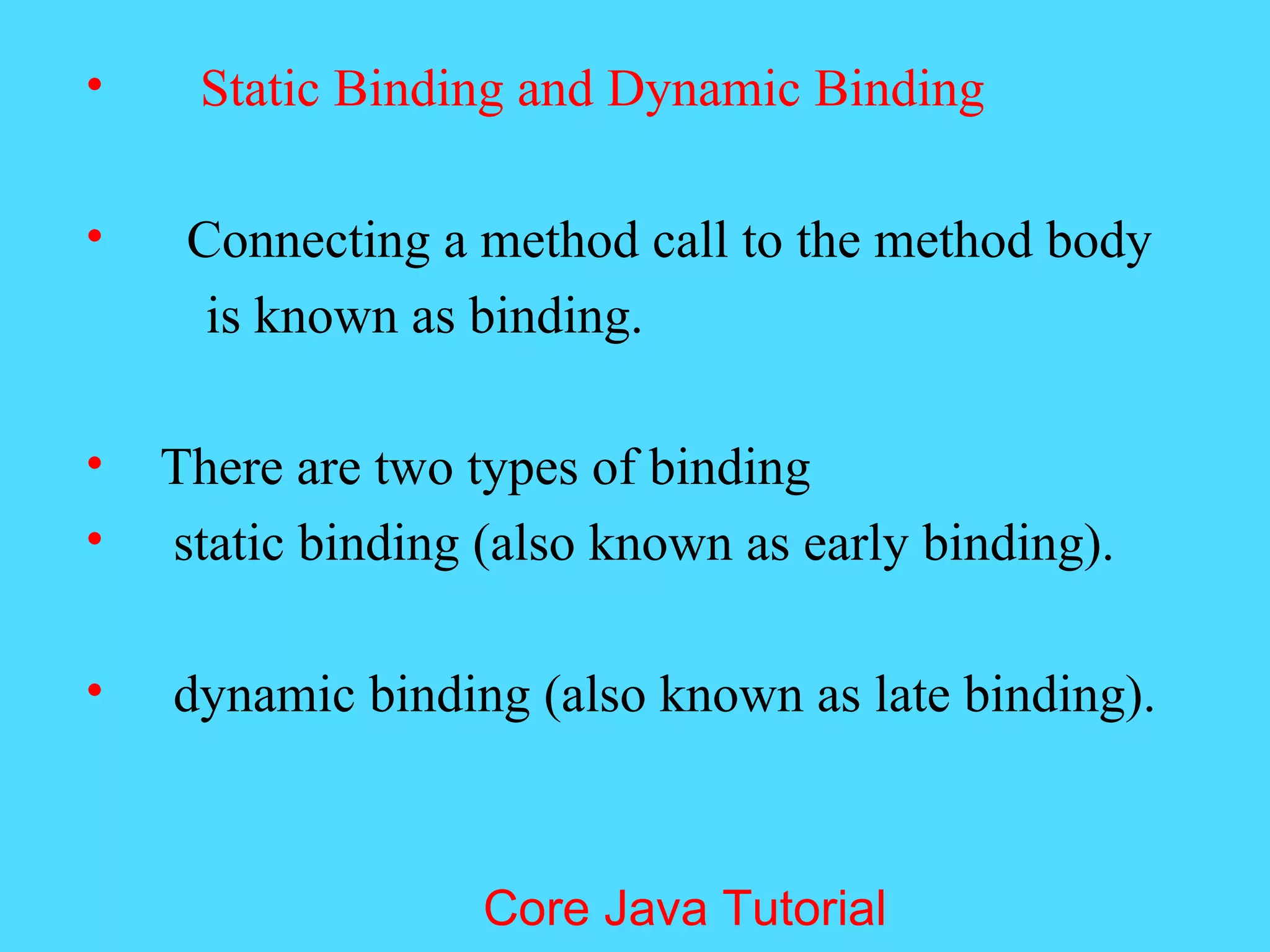 • Static Binding and Dynamic Binding

• Connecting a method call to the method body is known as binding.

• There are two types of binding
• static binding (also known as early binding).

• dynamic binding (also known as late binding).

Core Java Tutorial